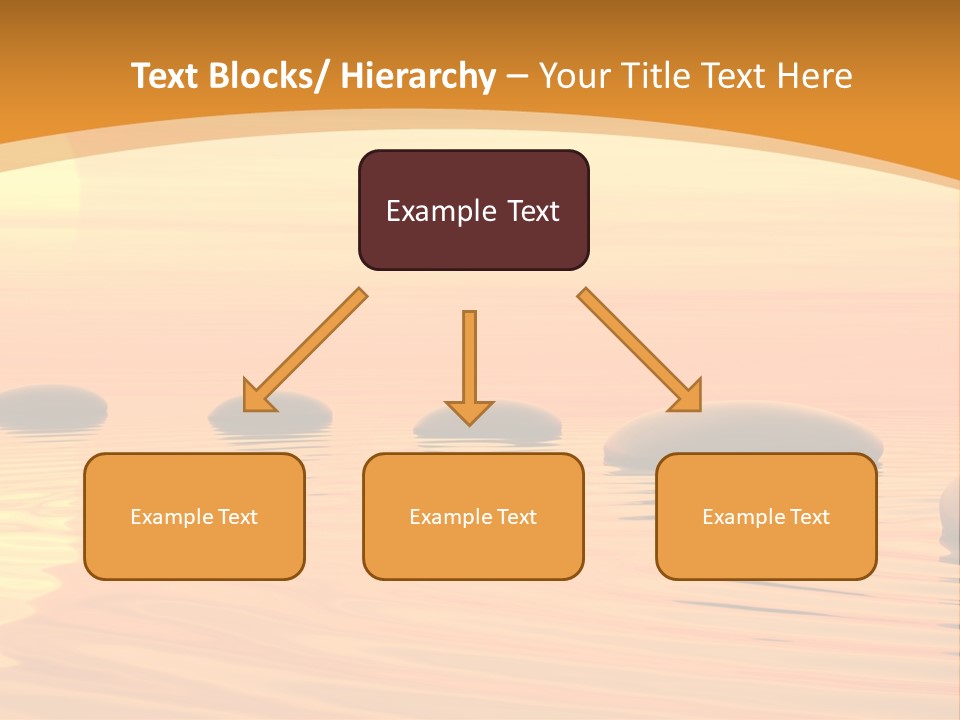 Text Blocks/ Hierarchy – Your Title Text Here

Example Text

Example Text

Example Text

Example Text